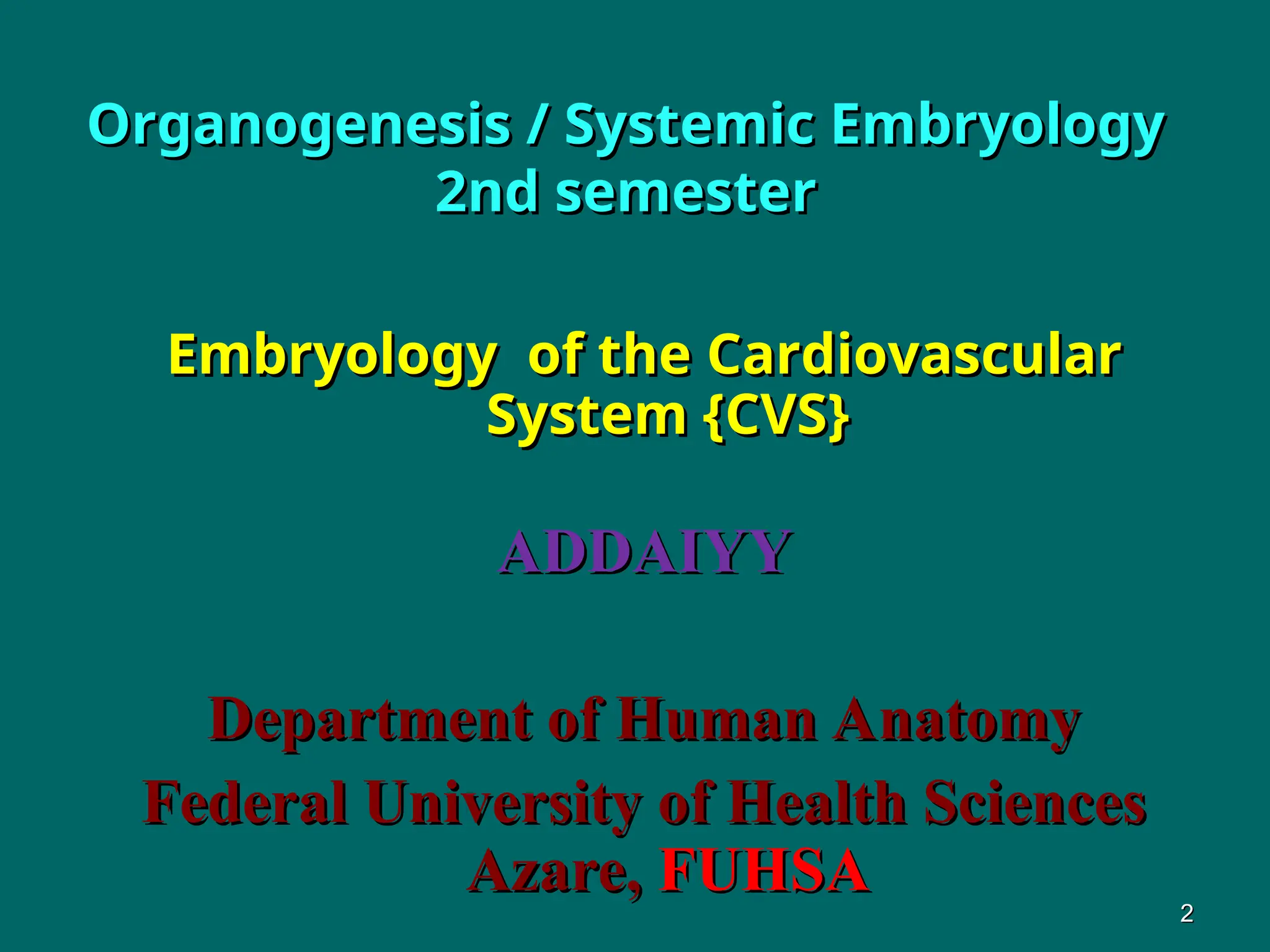 Organogenesis / Systemic Embryology
2nd semester

Embryology of the Cardiovascular System {CVS}

ADDAIYY

Department of Human Anatomy
Federal University of Health Sciences Azare, FUHSA

2